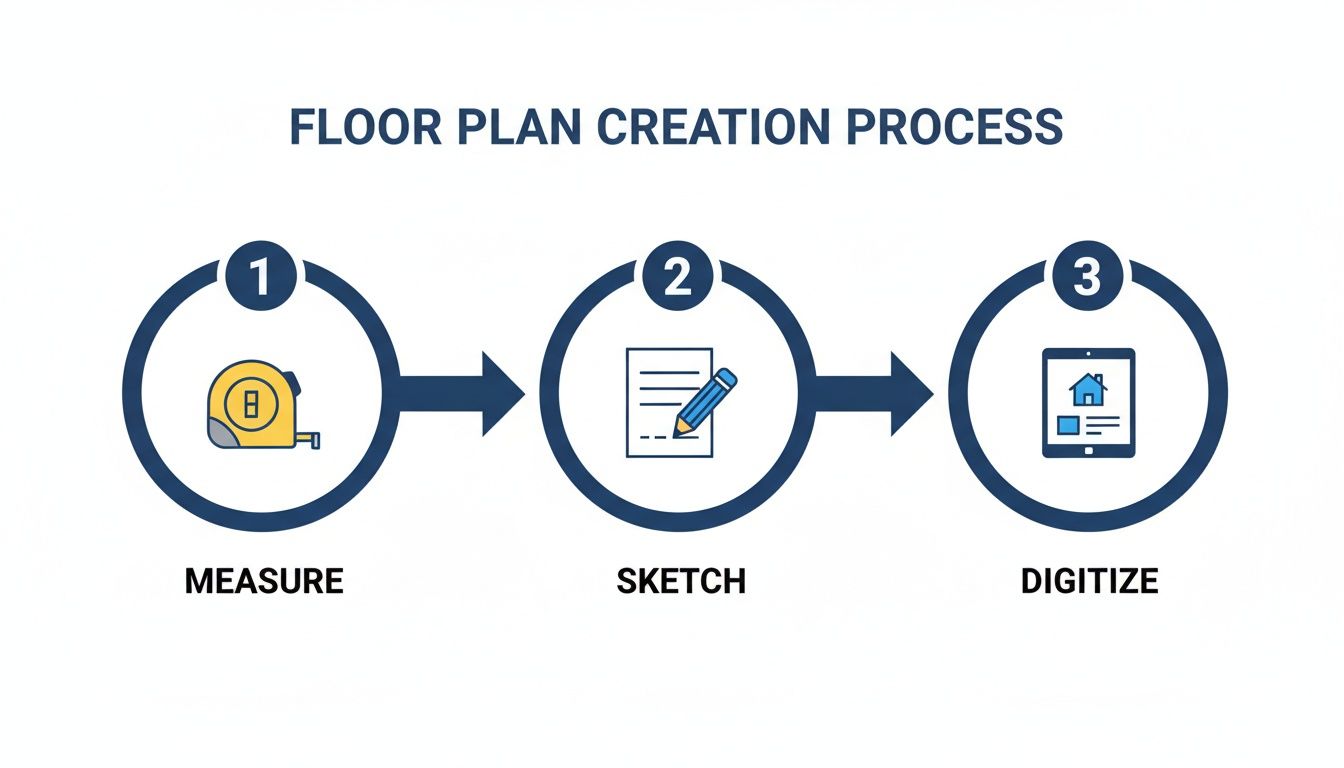 FLOOR PLAN CREATION PROCESS

1

MEASURE

2

SKETCH

3

DIGITIZE